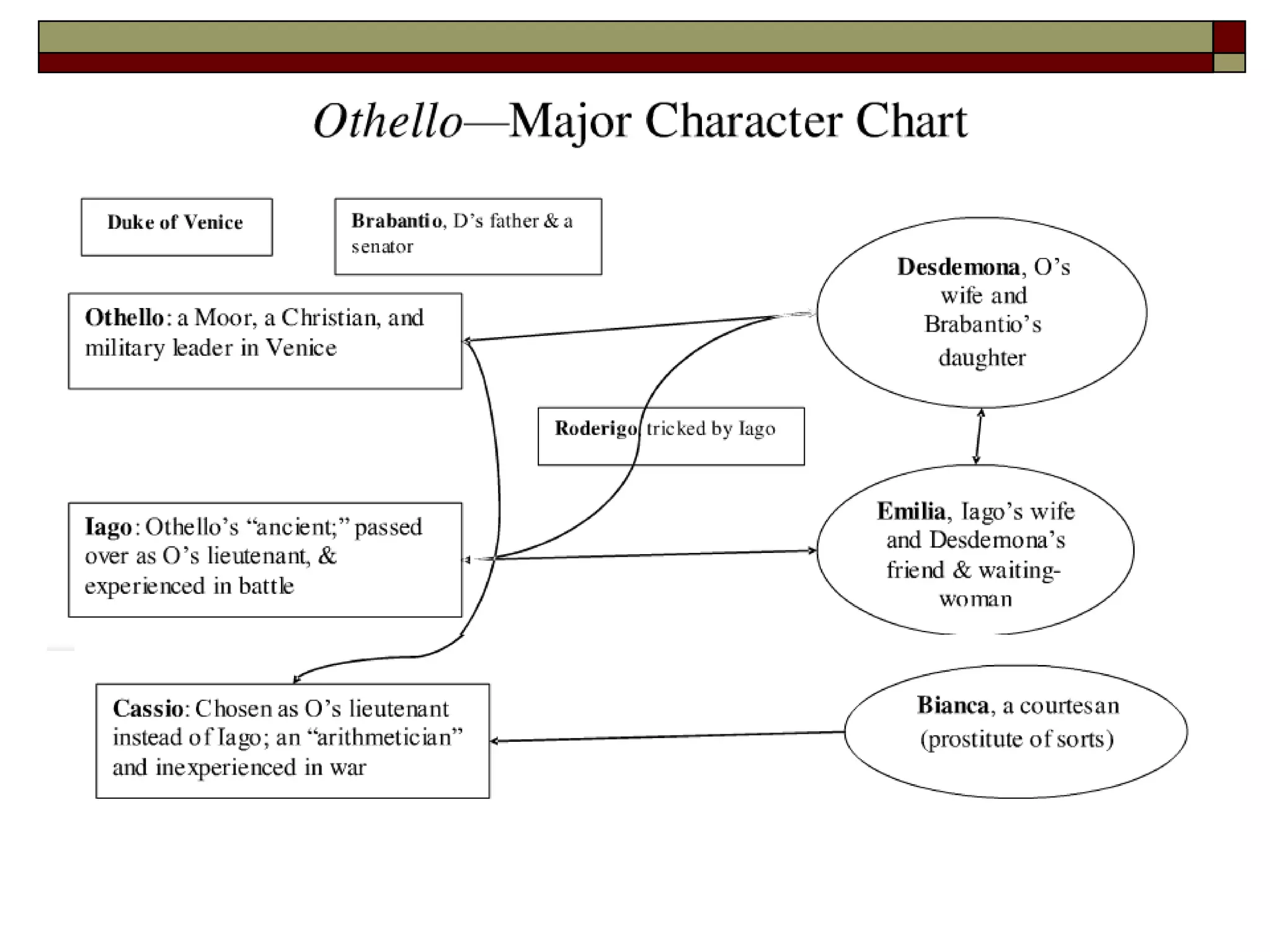 Othello—Major Character Chart

Duke of Venice

Brabantio, D's father & a senator

Othello: a Moor, a Christian, and military leader in Venice

Desdemona, O's wife and Brabantio's daughter

Roderigo, tricked by Iago

Iago: Othello's "ancient;" passed over as O's lieutenant, & experienced in battle

Emilia, Iago's wife and Desdemona's friend & waiting-woman

Cassio: Chosen as O's lieutenant instead of Iago; an "arithmetician" and inexperienced in war

Bianca, a courtesan (prostitute of sorts)